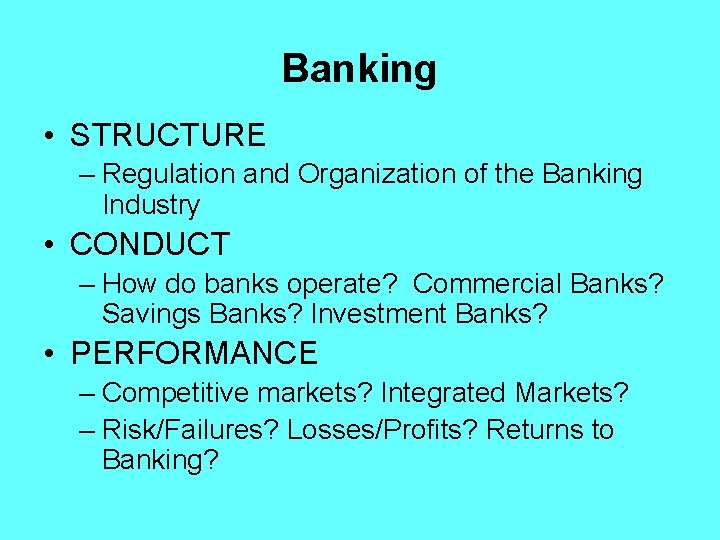 Banking

• STRUCTURE
– Regulation and Organization of the Banking Industry

• CONDUCT
– How do banks operate? Commercial Banks? Savings Banks? Investment Banks?

• PERFORMANCE
– Competitive markets? Integrated Markets?
– Risk/Failures? Losses/Profits? Returns to Banking?